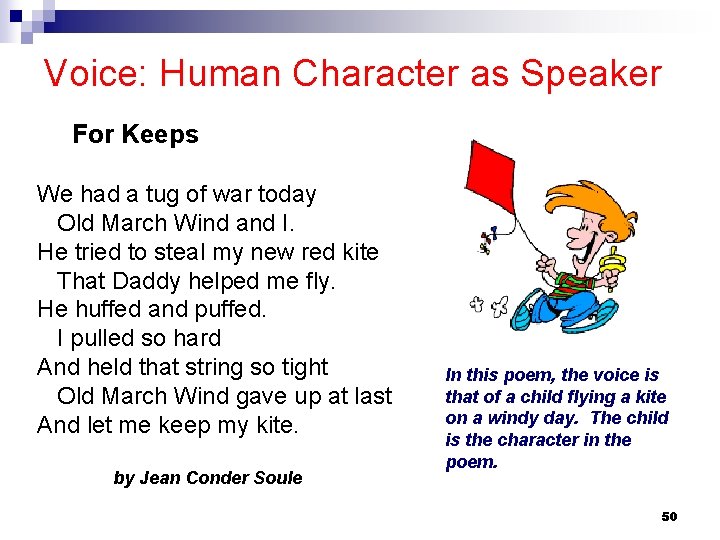 Voice: Human Character as Speaker

For Keeps

We had a tug of war today
Old March Wind and I.
He tried to steal my new red kite
That Daddy helped me fly.
He huffed and puffed.
I pulled so hard
And held that string so tight
Old March Wind gave up at last
And let me keep my kite.

by Jean Conder Soule

In this poem, the voice is that of a child flying a kite on a windy day. The child is the character in the poem.

50